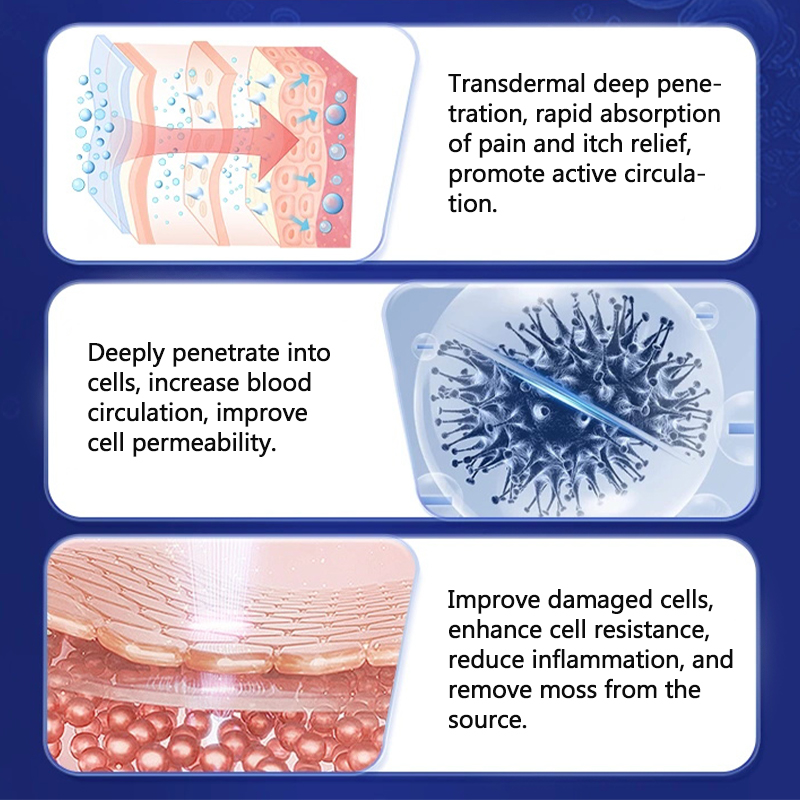 Transdermal deep penetration, rapid absorption of pain and itch relief, promote active circulation.

Deeply penetrate into cells, increase blood circulation, improve cell permeability.

Improve damaged cells, enhance cell resistance, reduce inflammation, and remove moss from the source.